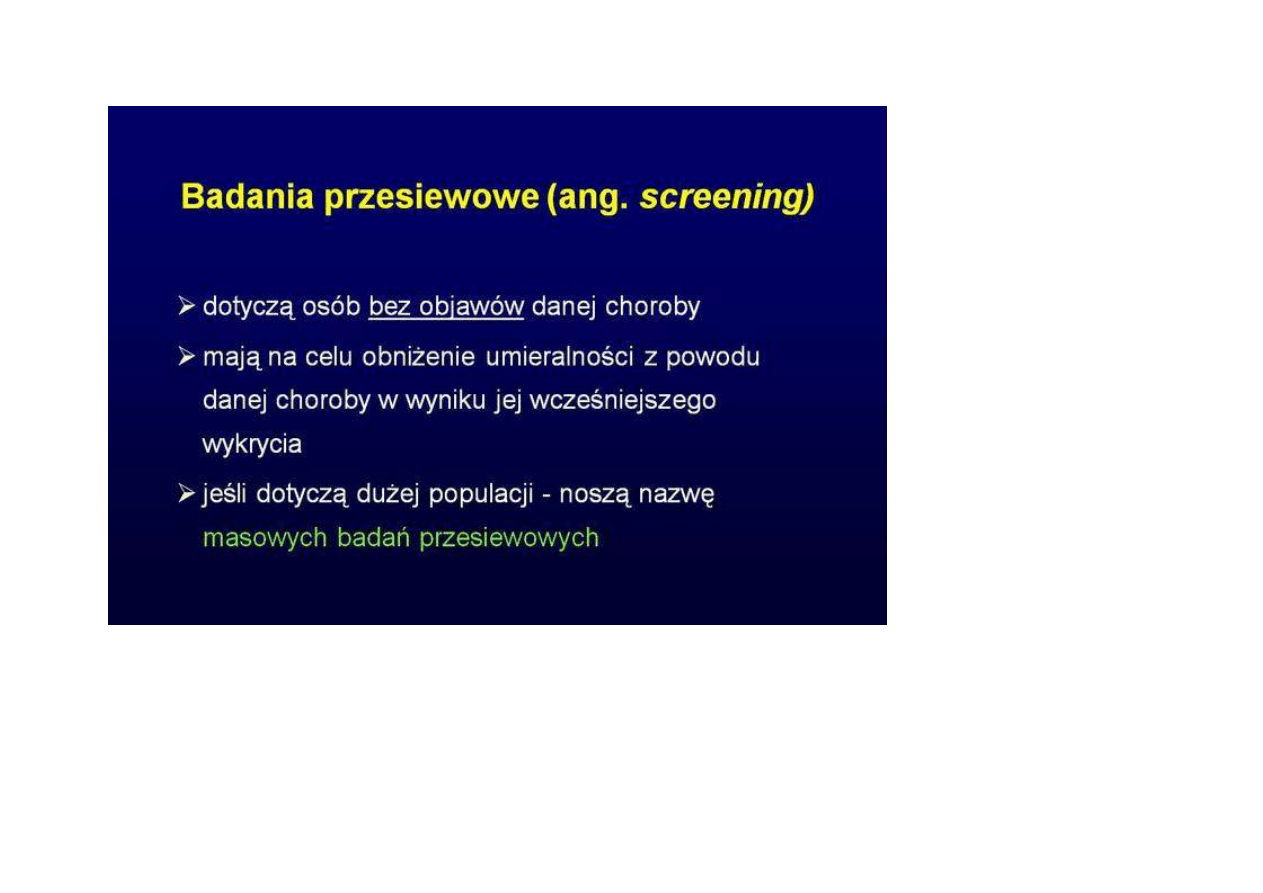 Badania przesiewowe (ang. screening)

➢ dotyczą osób bez objawów danej choroby

➢ mają na celu obniżenie umieralności z powodu danej choroby w wyniku jej wcześniejszego wykrycia

➢ jeśli dotyczą dużej populacji - noszą nazwę masowych badań przesiewowych